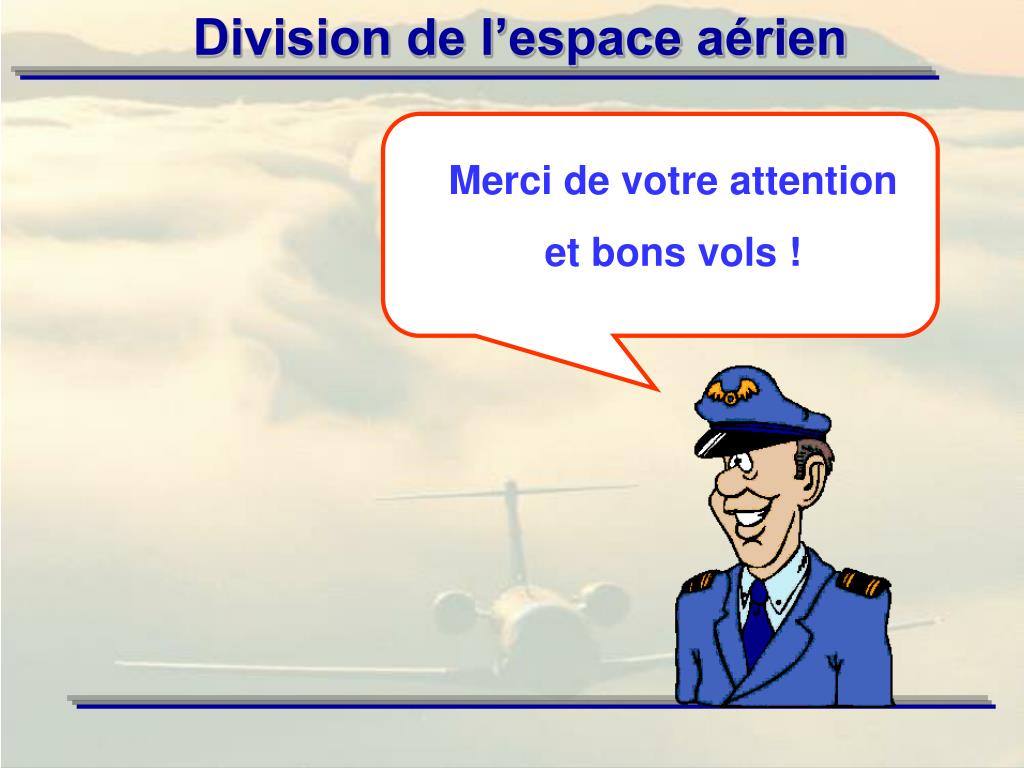 Division de l’espace aérien

Merci de votre attention

et bons vols !